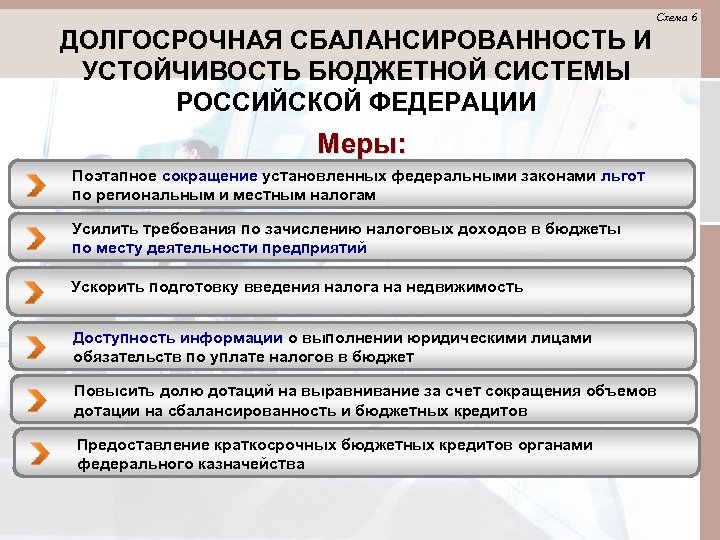 Схема 6

ДОЛГОСРОЧНАЯ СБАЛАНСИРОВАННОСТЬ И УСТОЙЧИВОСТЬ БЮДЖЕТНОЙ СИСТЕМЫ РОССИЙСКОЙ ФЕДЕРАЦИИ

Меры:

Поэтапное сокращение установленных федеральными законами льгот по региональным и местным налогам

Усилить требования по зачислению налоговых доходов в бюджеты по месту деятельности предприятий

Ускорить подготовку введения налога на недвижимость

Доступность информации о выполнении юридическими лицами обязательств по уплате налогов в бюджет

Повысить долю дотаций на выравнивание за счет сокращения объемов дотации на сбалансированность и бюджетных кредитов

Предоставление краткосрочных бюджетных кредитов органами федерального казначейства